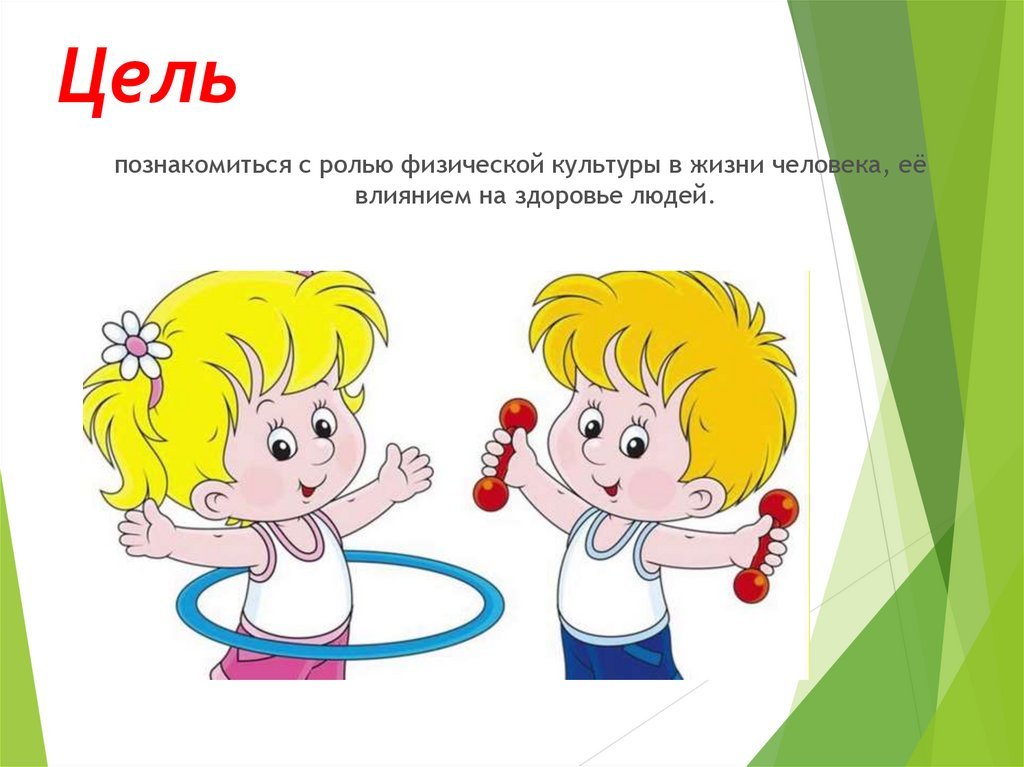 Цель

познакомиться с ролью физической культуры в жизни человека, её влиянием на здоровье людей.